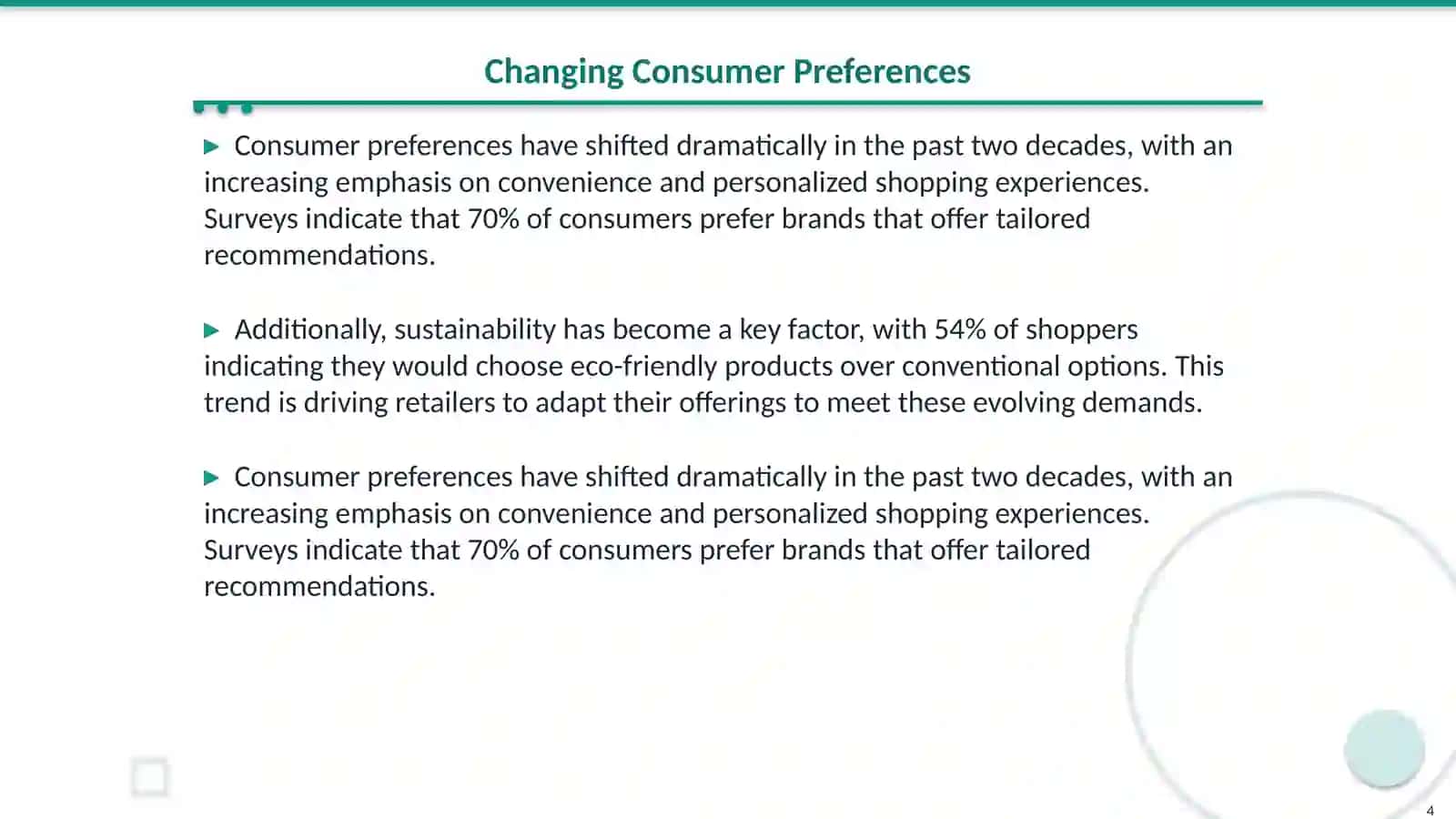 Changing Consumer Preferences

▶ Consumer preferences have shifted dramatically in the past two decades, with an increasing emphasis on convenience and personalized shopping experiences. Surveys indicate that 70% of consumers prefer brands that offer tailored recommendations.

▶ Additionally, sustainability has become a key factor, with 54% of shoppers indicating they would choose eco-friendly products over conventional options. This trend is driving retailers to adapt their offerings to meet these evolving demands.

▶ Consumer preferences have shifted dramatically in the past two decades, with an increasing emphasis on convenience and personalized shopping experiences. Surveys indicate that 70% of consumers prefer brands that offer tailored recommendations.

4